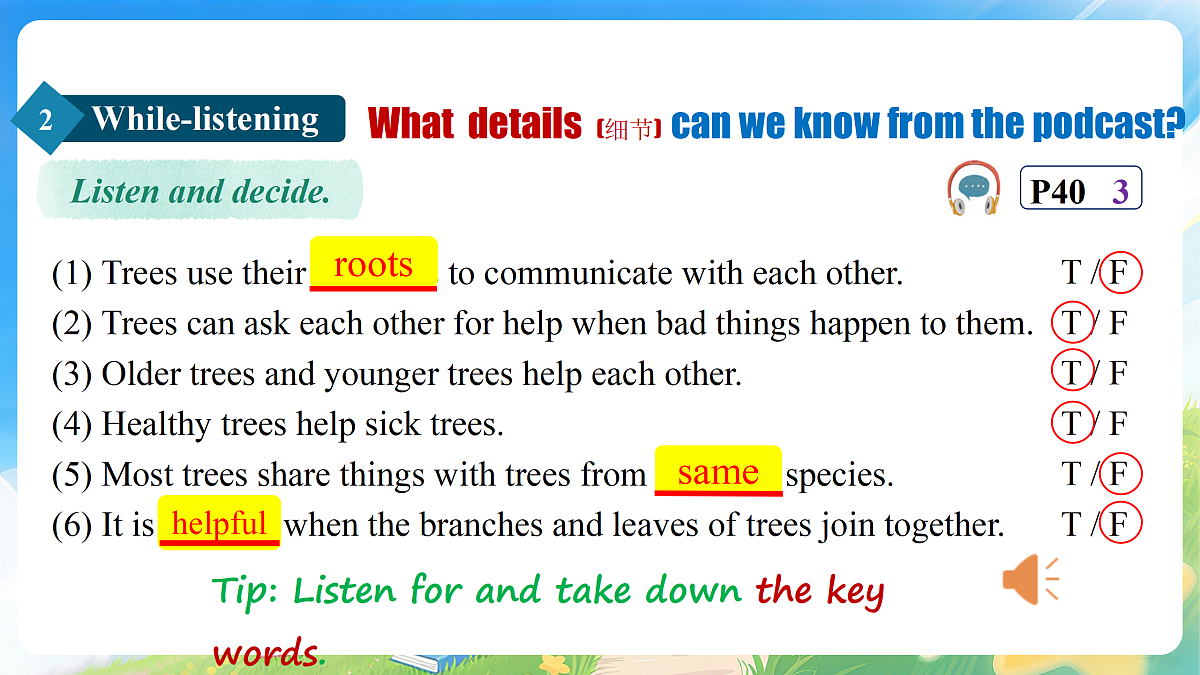 2 While-listening

What details (细节) can we know from the podcast?

Listen and decide.

P40 3

(1) Trees use their roots to communicate with each other. T / F

(2) Trees can ask each other for help when bad things happen to them. T / F

(3) Older trees and younger trees help each other. T / F

(4) Healthy trees help sick trees. T / F

(5) Most trees share things with trees from same species. T / F

(6) It is helpful when the branches and leaves of trees join together. T / F

Tip: Listen for and take down the key words.